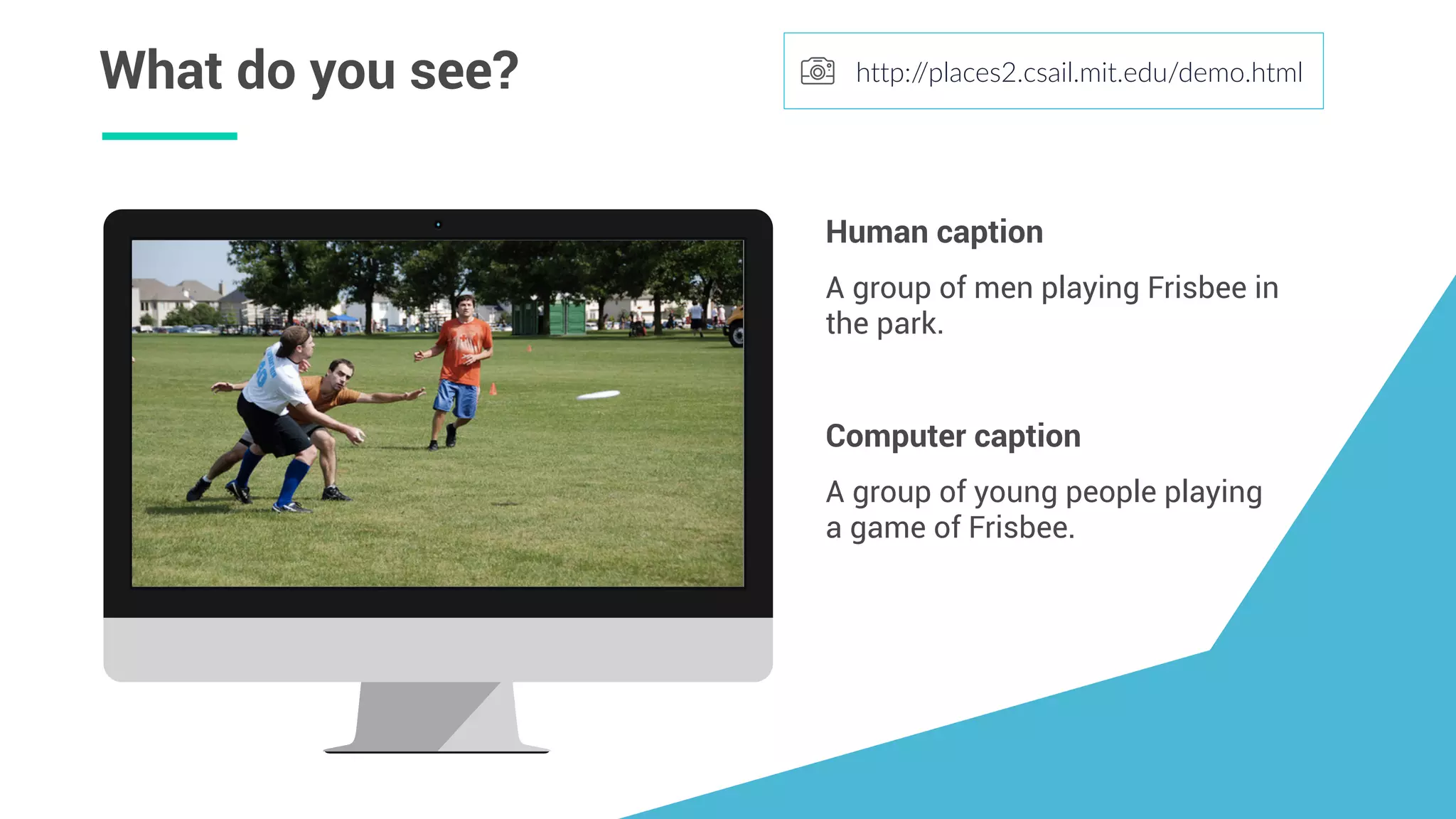 What do you see?

http://places2.csail.mit.edu/demo.html

Human caption

A group of men playing Frisbee in the park.

Computer caption

A group of young people playing a game of Frisbee.